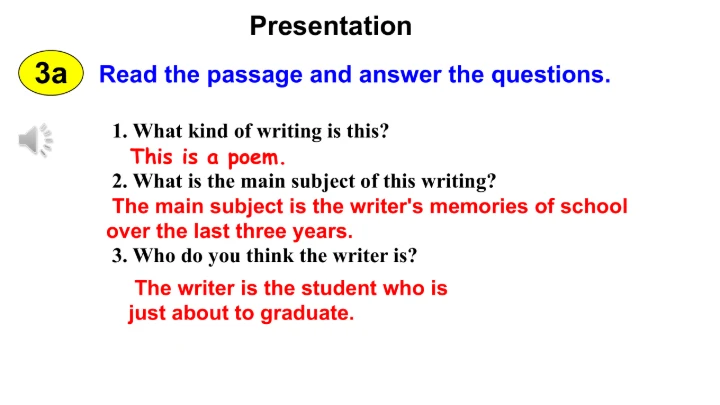 Presentation

3a Read the passage and answer the questions.

1. What kind of writing is this?
This is a poem.
2. What is the main subject of this writing?
The main subject is the writer's memories of school over the last three years.
3. Who do you think the writer is?
The writer is the student who is just about to graduate.